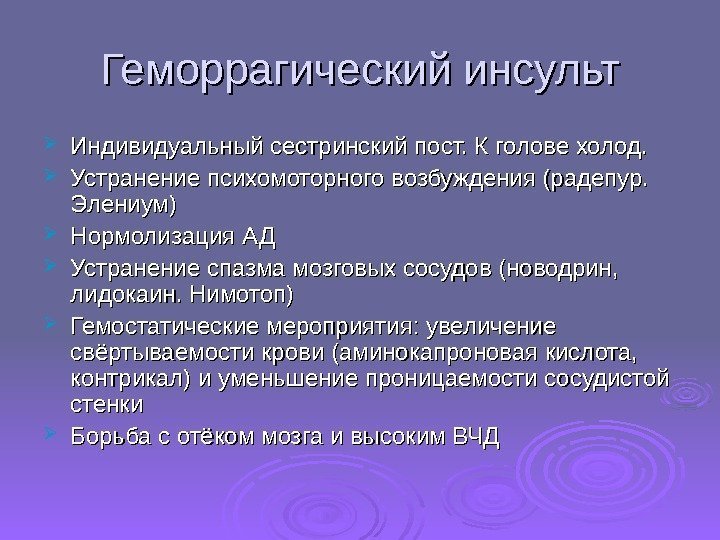 Геморрагический инсульт

Индивидуальный сестринский пост. К голове холод.

Устранение психомоторного возбуждения (радепур. Элениум)

Нормолизация АД

Устранение спазма мозговых сосудов (новодрин, лидокаин. Нимотоп)

Гемостатические мероприятия: увеличение свёртываемости крови (аминокапроновая кислота, контрикал) и уменьшение проницаемости сосудистой стенки

Борьба с отёком мозга и высоким ВЧД